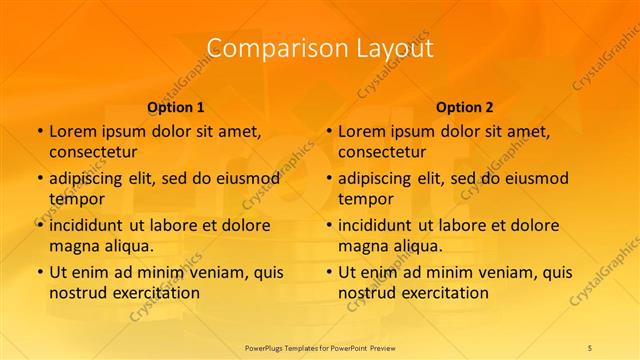 Comparison Layout

Option 1

• Lorem ipsum dolor sit amet, consectetur
• adipiscing elit, sed do eiusmod tempor
• incididunt ut labore et dolore magna aliqua.
• Ut enim ad minim veniam, quis nostrud exercitation

Option 2

• Lorem ipsum dolor sit amet, consectetur
• adipiscing elit, sed do eiusmod tempor
• incididunt ut labore et dolore magna aliqua.
• Ut enim ad minim veniam, quis nostrud exercitation

CrystalGraphics

PowerPlugs Templates for PowerPoint Preview

5